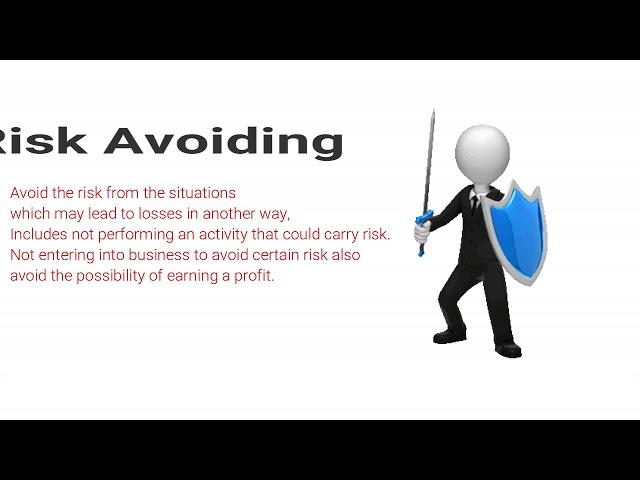 Risk Avoiding

Avoid the risk from the situations which may lead to losses in another way,
Includes not performing an activity that could carry risk.
Not entering into business to avoid certain risk also avoid the possibility of earning a profit.